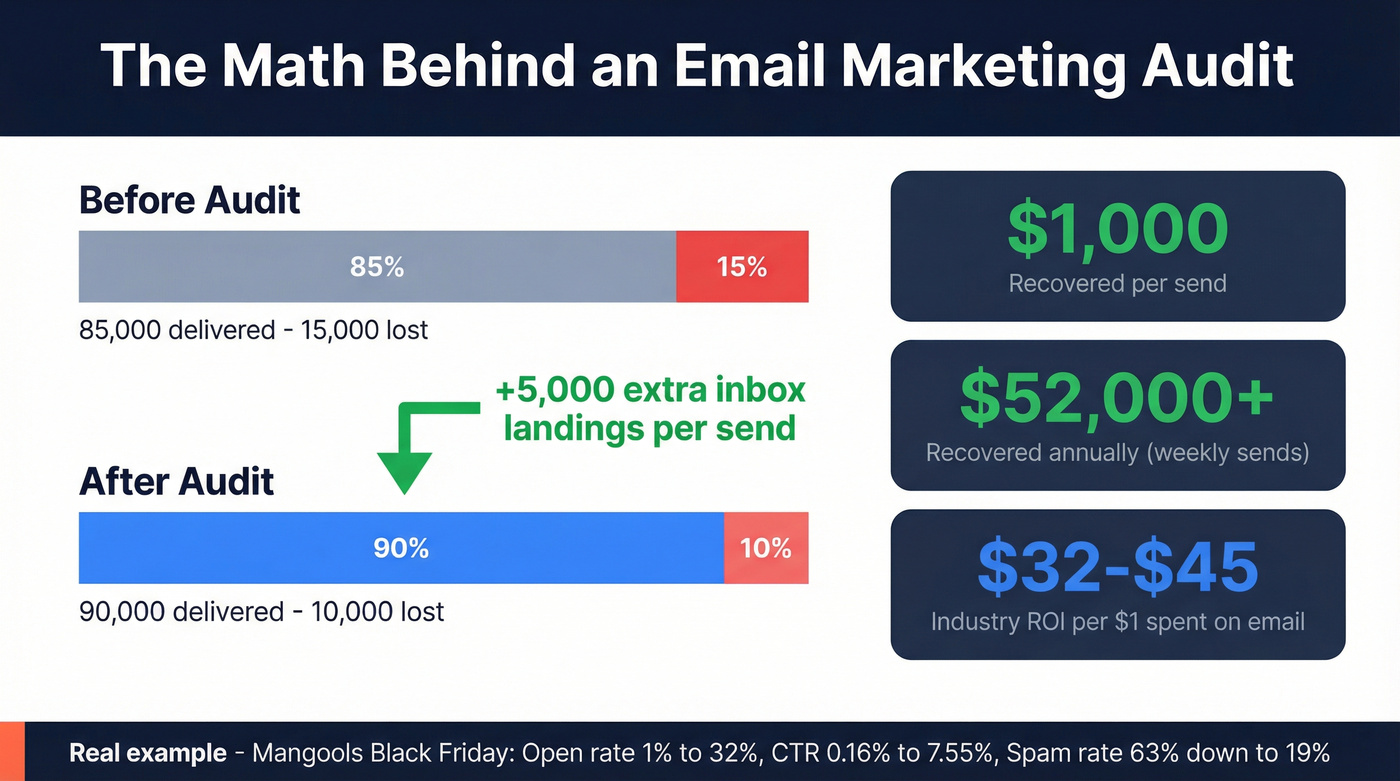 The Math Behind an Email Marketing Audit

Before Audit

85%

15%

85,000 delivered - 15,000 lost

+5,000 extra inbox landings per send

After Audit

90%

10%

90,000 delivered - 10,000 lost

$1,000

Recovered per send

$52,000+

Recovered annually (weekly sends)

$32-$45

Industry ROI per $1 spent on email

Real example - Mangools Black Friday: Open rate 1% to 32%, CTR 0.16% to 7.55%, Spam rate 63% down to 19%